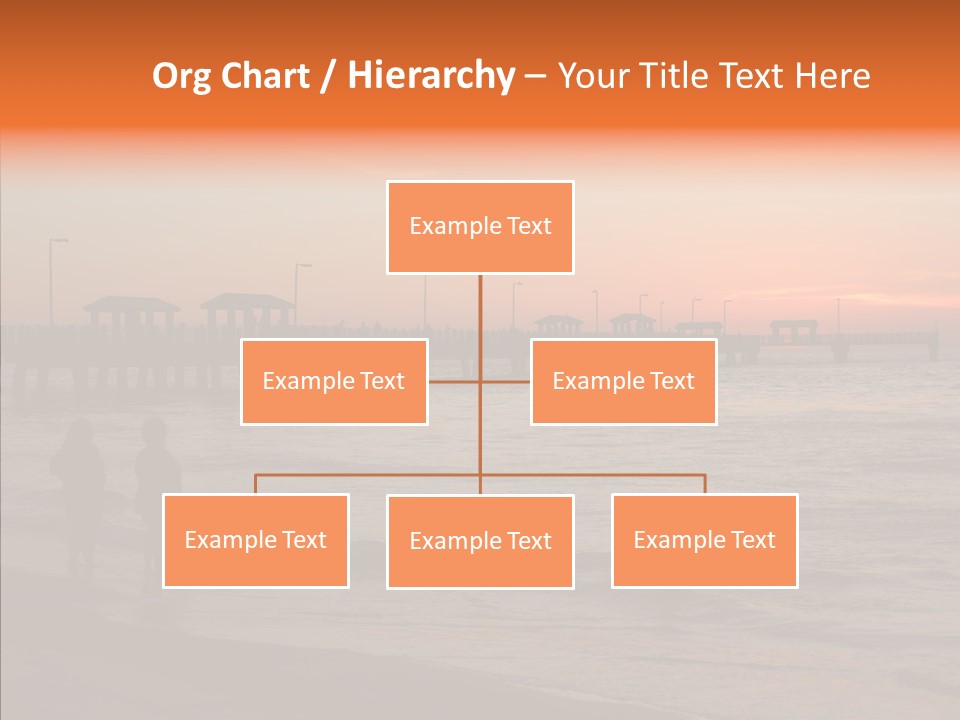 Org Chart / Hierarchy – Your Title Text Here

Example Text

Example Text

Example Text

Example Text

Example Text

Example Text